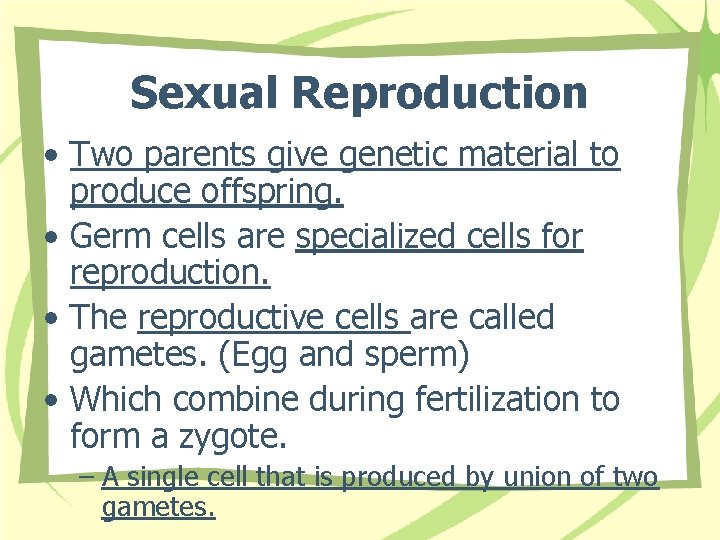 Sexual Reproduction

• Two parents give genetic material to produce offspring.

• Germ cells are specialized cells for reproduction.

• The reproductive cells are called gametes. (Egg and sperm)

• Which combine during fertilization to form a zygote.

– A single cell that is produced by union of two gametes.